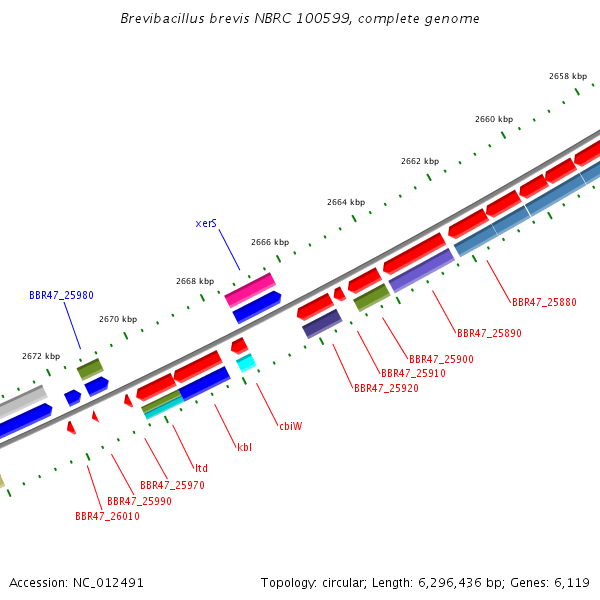 Brevibacillus brevis NBRC 100599, complete genome

2658 kbp
2660 kbp
2662 kbp
2664 kbp
2666 kbp
2668 kbp
2670 kbp
2672 kbp

xerS
BBR47_25980
BBR47_25880
BBR47_25890
BBR47_25900
BBR47_25910
BBR47_25920
cbiW
kbl
ltd
BBR47_25970
BBR47_25990
BBR47_26010

Accession: NC_012491
Topology: circular; Length: 6,296,436 bp; Genes: 6,119